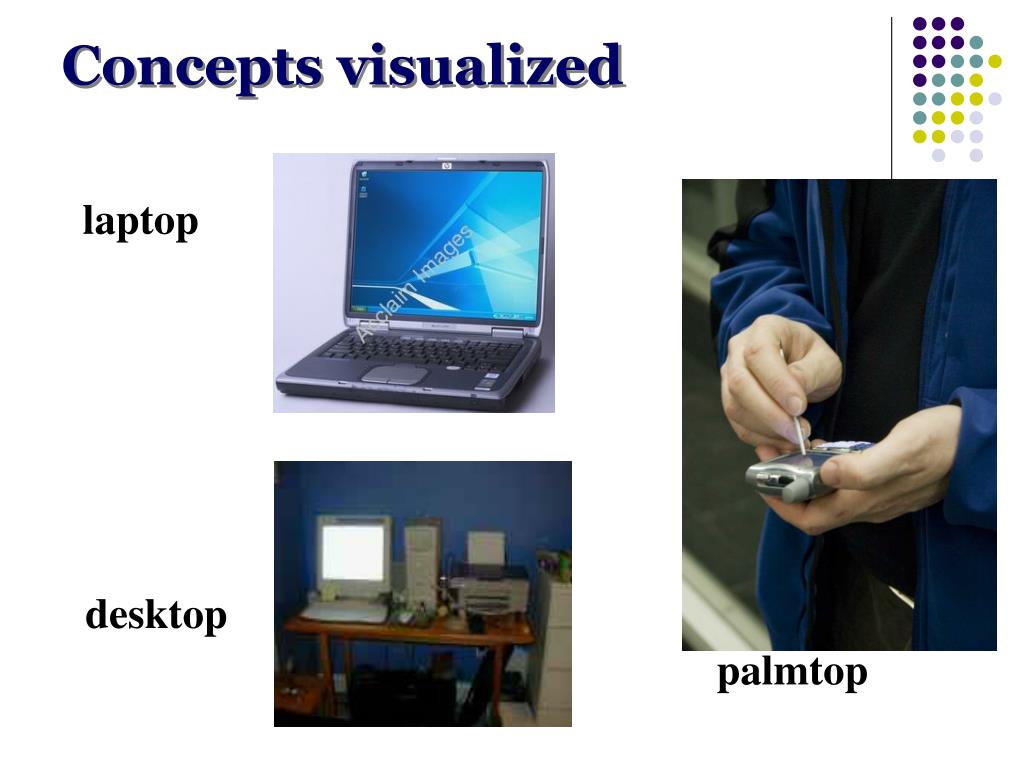 Concepts visualized

laptop

Acclaim Images

desktop

palmtop